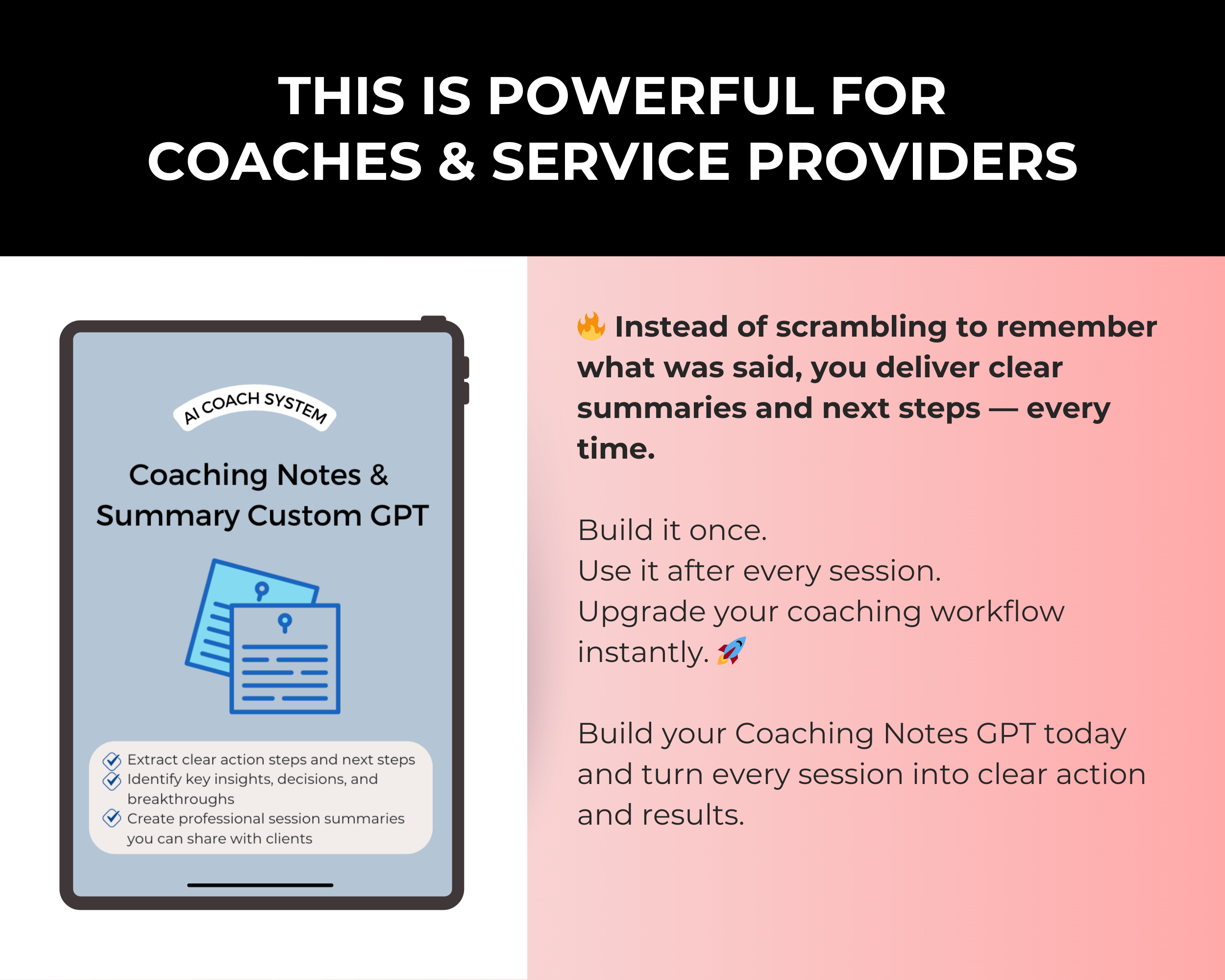 THIS IS POWERFUL FOR COACHES & SERVICE PROVIDERS

AI COACH SYSTEM

Coaching Notes & Summary Custom GPT

Extract clear action steps and next steps
Identify key insights, decisions, and breakthroughs
Create professional session summaries you can share with clients

🔥 Instead of scrambling to remember what was said, you deliver clear summaries and next steps — every time.

Build it once.
Use it after every session.
Upgrade your coaching workflow instantly. 🚀

Build your Coaching Notes GPT today and turn every session into clear action and results.